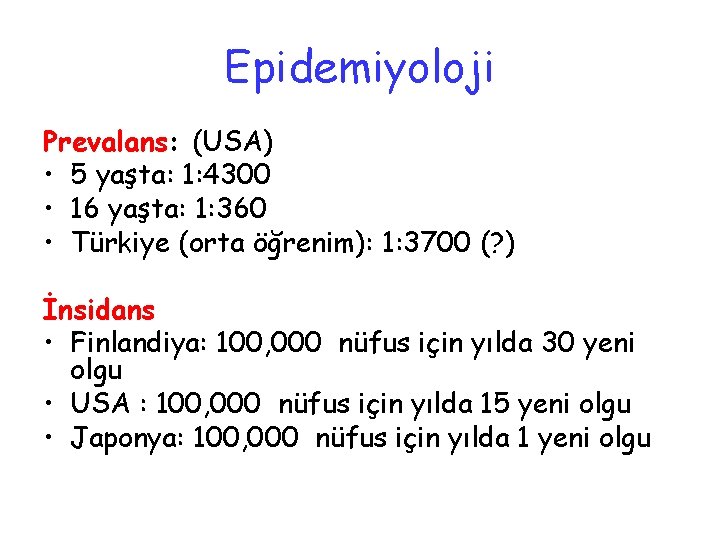 Epidemiyoloji

Prevalans: (USA)
• 5 yaşta: 1:4300
• 16 yaşta: 1:360
• Türkiye (orta öğrenim): 1:3700 (?)

İnsidans
• Finlandiya: 100,000 nüfus için yılda 30 yeni olgu
• USA : 100,000 nüfus için yılda 15 yeni olgu
• Japonya: 100,000 nüfus için yılda 1 yeni olgu